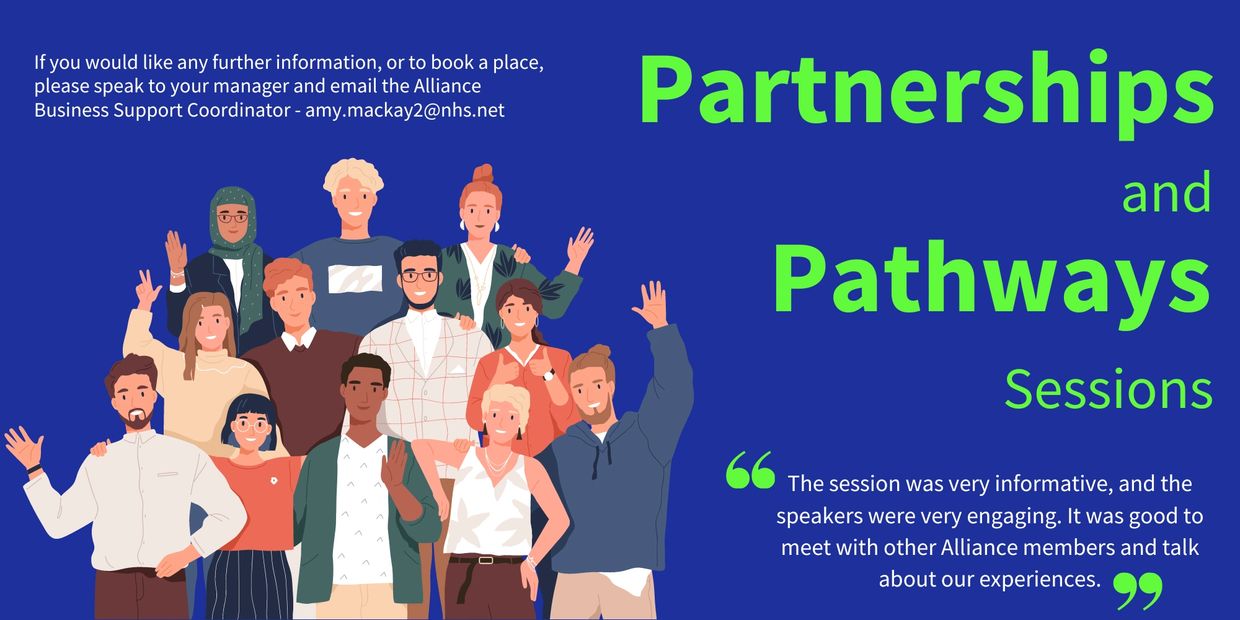 If you would like any further information, or to book a place, please speak to your manager and email the Alliance Business Support Coordinator - amy.mackay2@nhs.net

Partnerships

and

Pathways

Sessions

“ The session was very informative, and the speakers were very engaging. It was good to meet with other Alliance members and talk about our experiences. ”